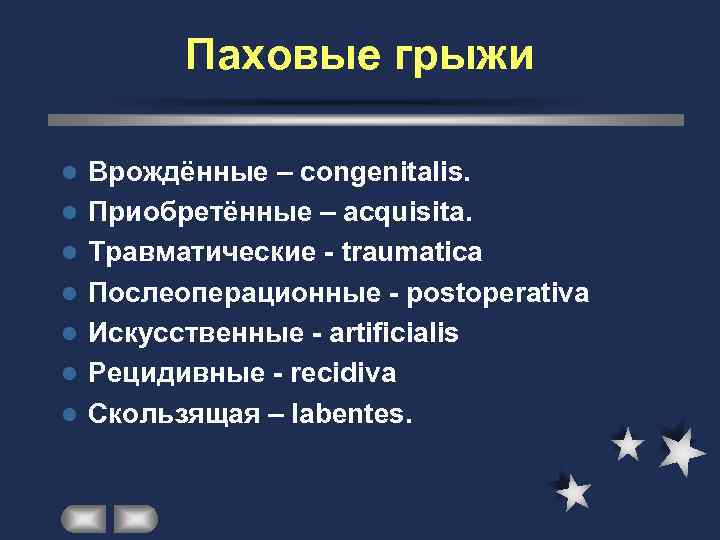 Паховые грыжи

- Врождённые – congenitalis.
- Приобретённые – acquisita.
- Травматические - traumatica
- Послеоперационные - postoperativa
- Искусственные - artificialis
- Рецидивные - recidiva
- Скользящая – labentes.